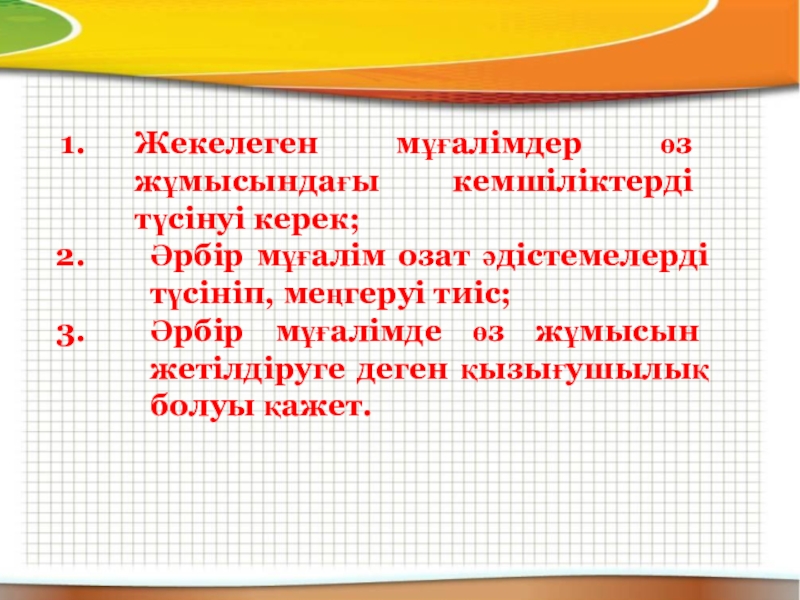 1. Жекелеген мұғалімдер өз жұмысындағы кемшіліктерді түсінуі керек;
2. Әрбір мұғалім озат әдістемелерді түсініп, меңгеруі тиіс;
3. Әрбір мұғалімде өз жұмысын жетілдіруге деген қызығушылық болуы қажет.